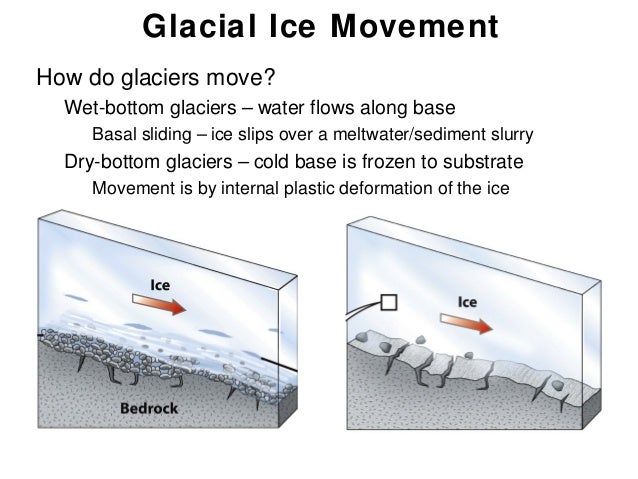 Glacial Ice Movement

How do glaciers move?

Wet-bottom glaciers – water flows along base

Basal sliding – ice slips over a meltwater/sediment slurry

Dry-bottom glaciers – cold base is frozen to substrate

Movement is by internal plastic deformation of the ice

Ice

Bedrock

Ice